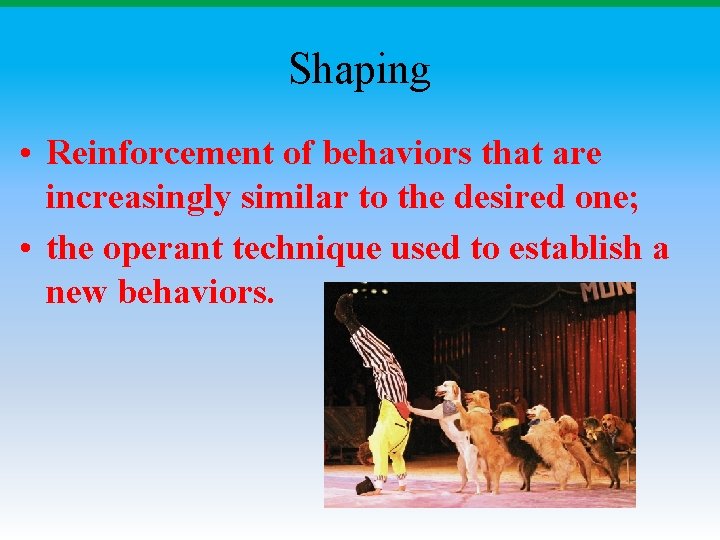 Shaping

• Reinforcement of behaviors that are increasingly similar to the desired one;
• the operant technique used to establish a new behaviors.

MON